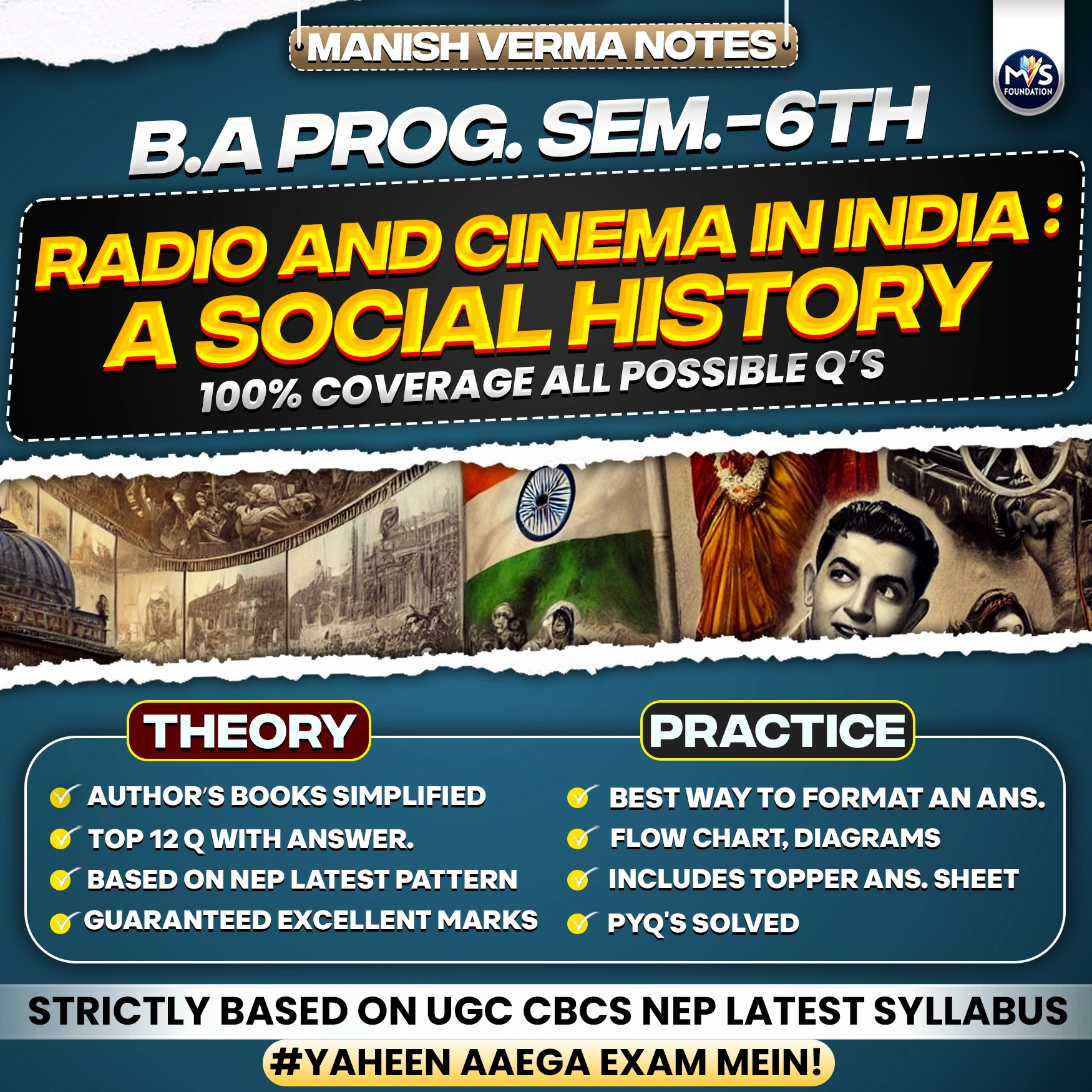 MANISH VERMA NOTES

MVS FOUNDATION

B.A PROG. SEM.-6TH

RADIO AND CINEMA IN INDIA : A SOCIAL HISTORY

100% COVERAGE ALL POSSIBLE Q'S

THEORY

AUTHOR'S BOOKS SIMPLIFIED
TOP 12 Q WITH ANSWER.
BASED ON NEP LATEST PATTERN
GUARANTEED EXCELLENT MARKS

PRACTICE

BEST WAY TO FORMAT AN ANS.
FLOW CHART, DIAGRAMS
INCLUDES TOPPER ANS. SHEET
PYQ'S SOLVED

STRICTLY BASED ON UGC CBCS NEP LATEST SYLLABUS

#YAHEEN AAEGA EXAM MEIN!